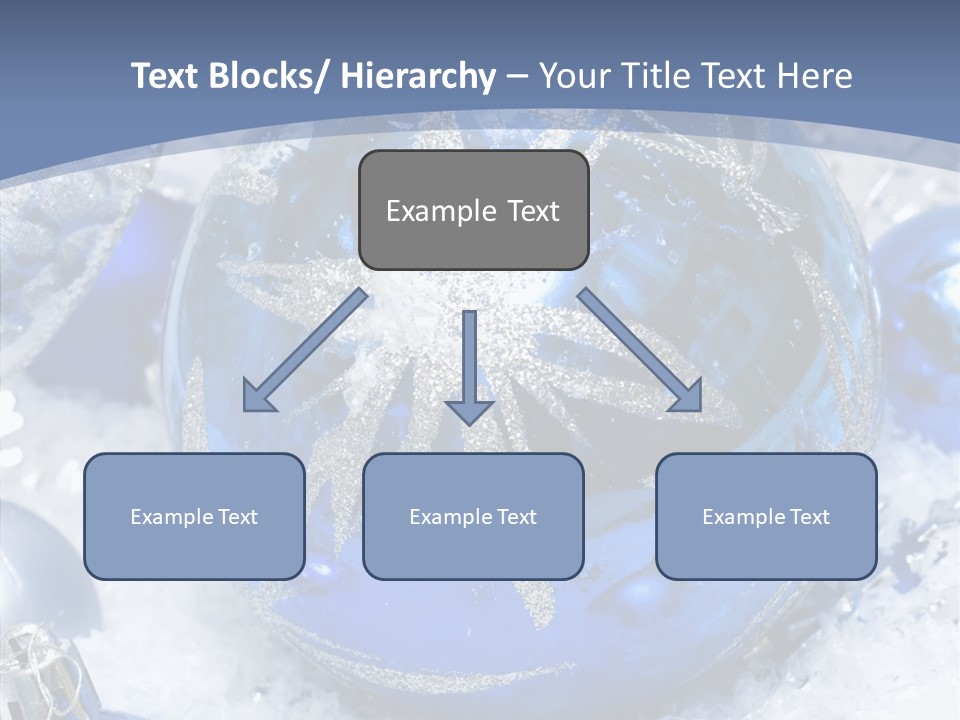 Text Blocks/ Hierarchy – Your Title Text Here

Example Text

Example Text

Example Text

Example Text